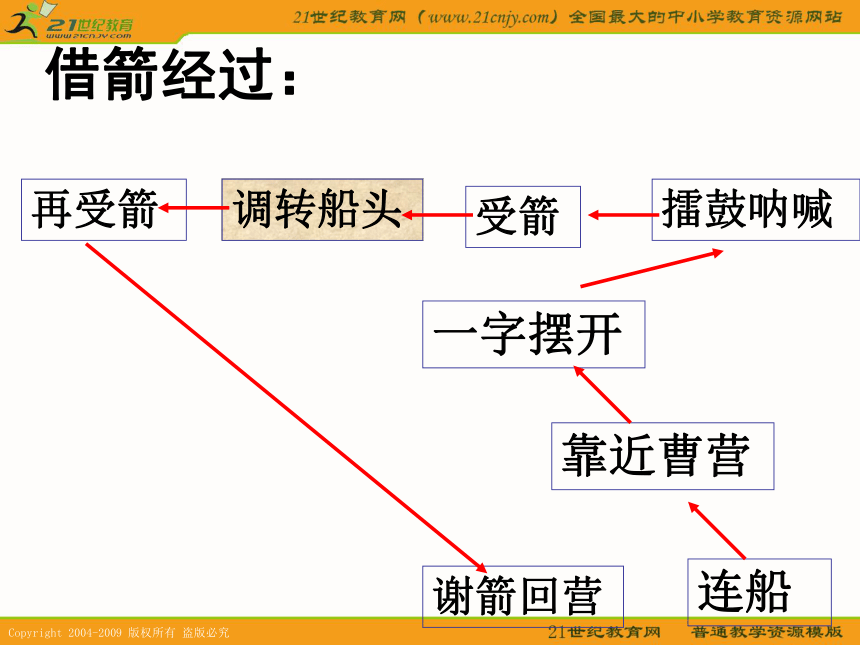 21世纪教育
www.21cnjy.com

21世纪教育网（www.21cnjy.com）全国最大的中小学教育资源网站

借箭经过：

再受箭

调转船头

受箭

擂鼓呐喊

一字摆开

靠近曹营

谢箭回营

连船

Copyright 2004-2009 版权所有 盗版必究

21世纪教育网 普通教学资源模版